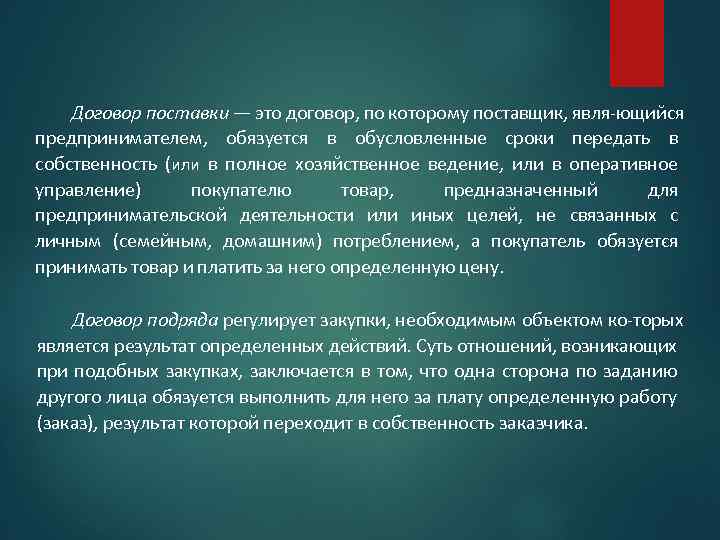 Договор поставки — это договор, по которому поставщик, явля-ющийся предпринимателем, обязуется в обусловленные сроки передать в собственность (или в полное хозяйственное ведение, или в оперативное управление) покупателю товар, предназначенный для предпринимательской деятельности или иных целей, не связанных с личным (семейным, домашним) потреблением, а покупатель обязуется принимать товар и платить за него определенную цену.

Договор подряда регулирует закупки, необходимым объектом ко-торых является результат определенных действий. Суть отношений, возникающих при подобных закупках, заключается в том, что одна сторона по заданию другого лица обязуется выполнить для него за плату определенную работу (заказ), результат которой переходит в собственность заказчика.